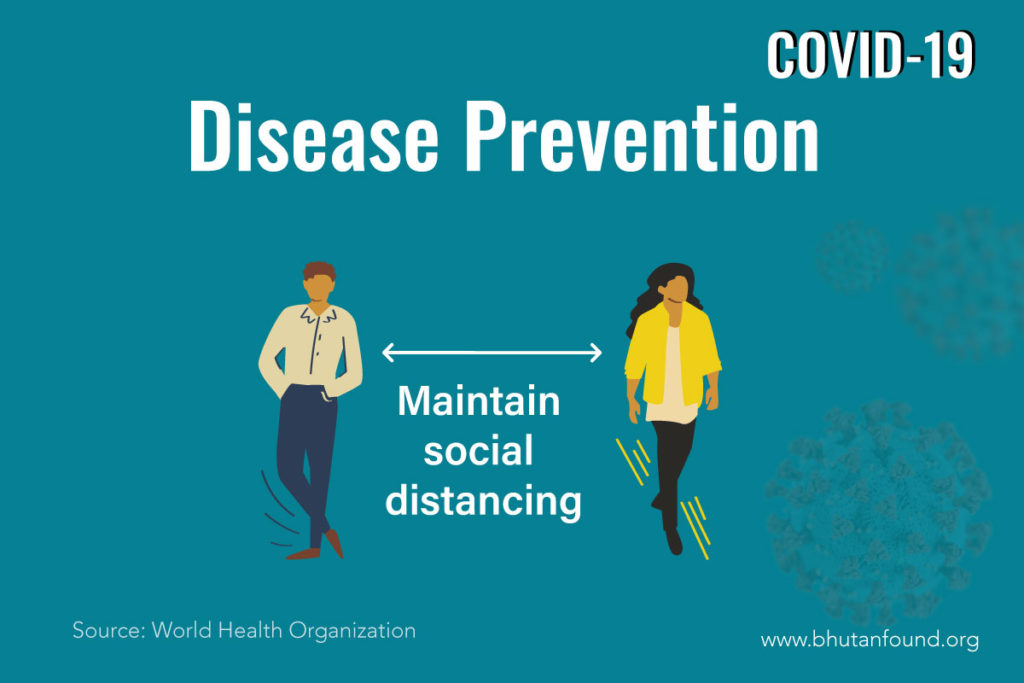 COVID-19

Disease Prevention

Maintain social distancing

Source: World Health Organization

www.bhutanfound.org